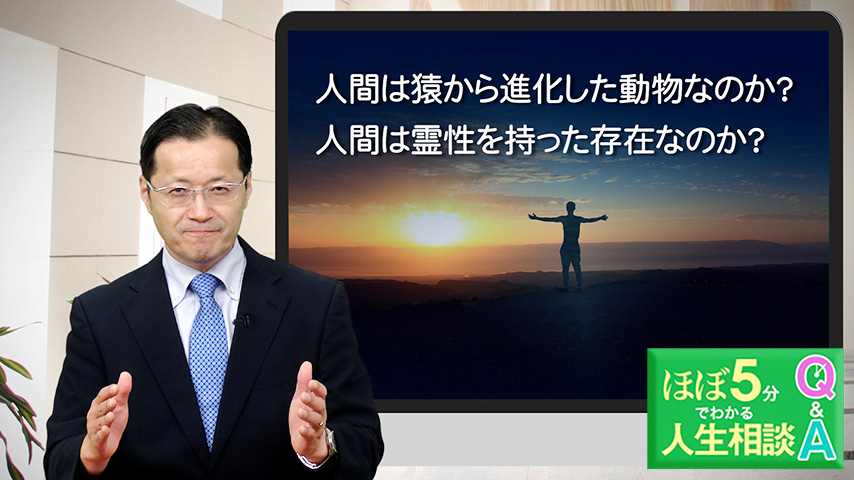 人間は猿から進化した動物なのか？
人間は霊性を持った存在なのか？

ほぼ5分でわかる人生相談

Q&A